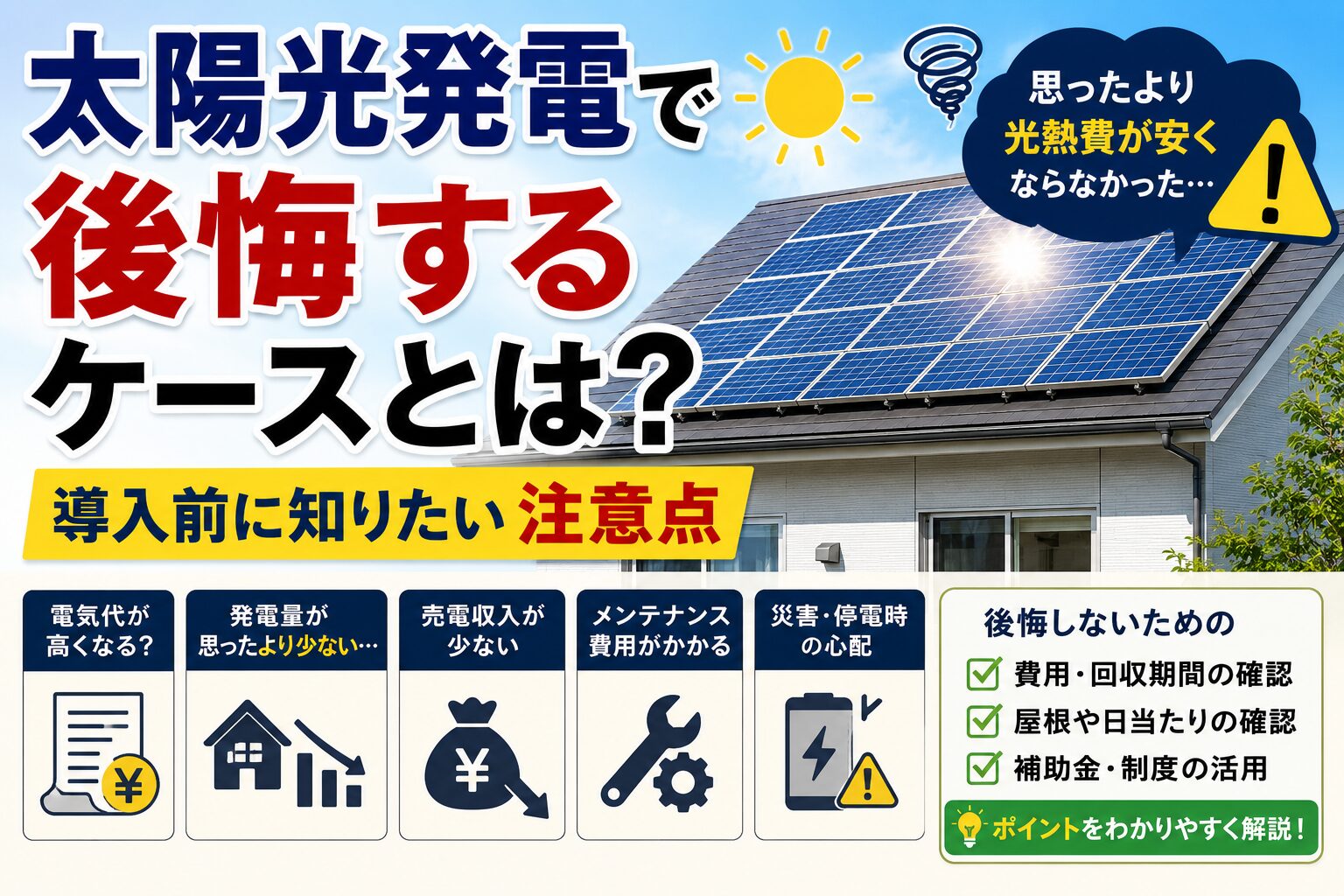 太陽光発電で
後悔する
ケースとは?

思ったより
光熱費が安く
ならなかった…

導入前に知りたい 注意点

電気代が
高くなる?

¥

発電量が
思ったより少ない…

売電収入が
少ない

¥

メンテナンス
費用がかかる

災害・停電時
の心配

後悔しないための
費用・回収期間の確認
屋根や日当たりの確認
補助金・制度の活用

ポイントをわかりやすく解説!